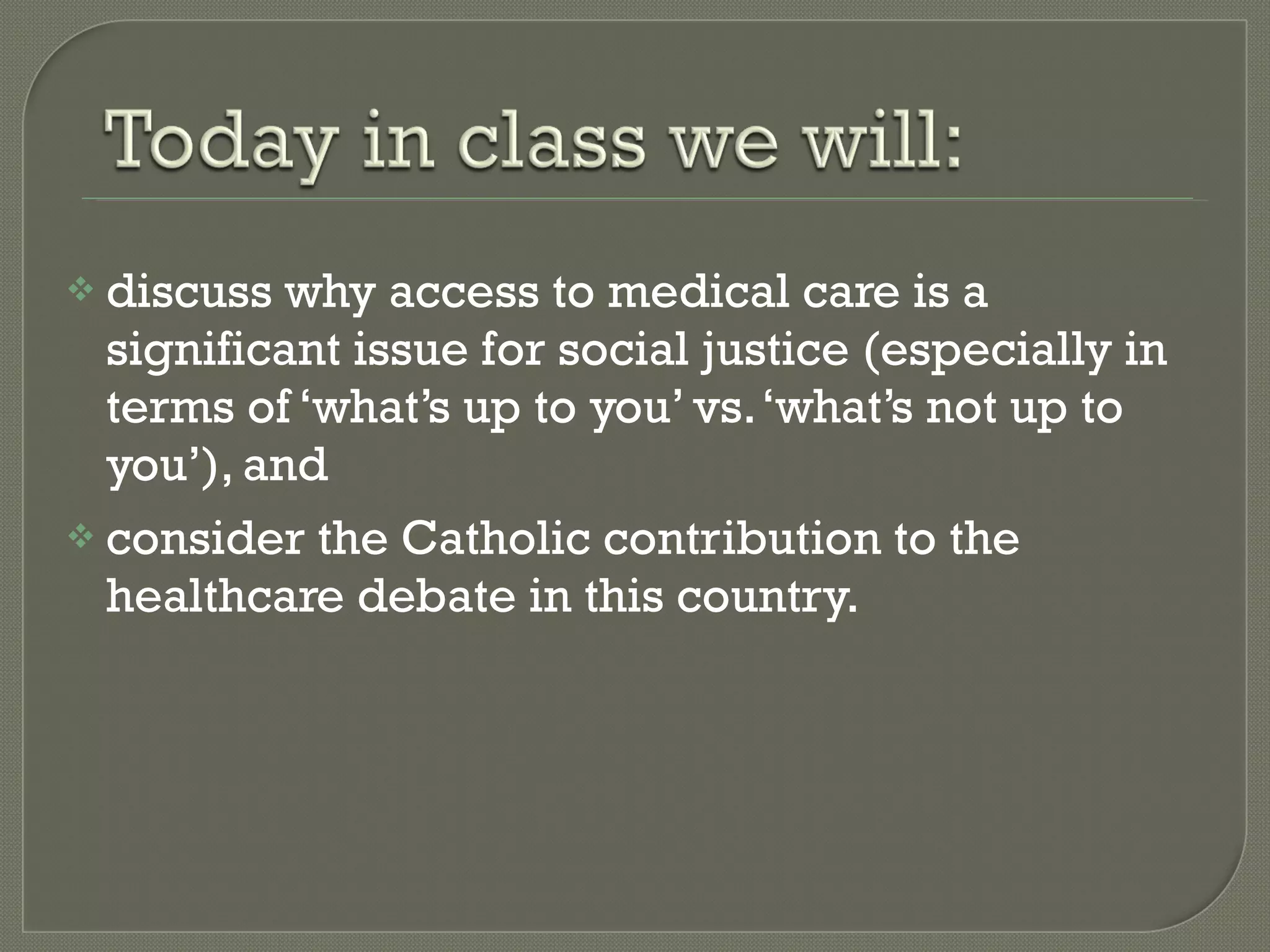 Today in class we will:

❖ discuss why access to medical care is a significant issue for social justice (especially in terms of ‘what’s up to you’ vs. ‘what’s not up to you’), and

❖ consider the Catholic contribution to the healthcare debate in this country.